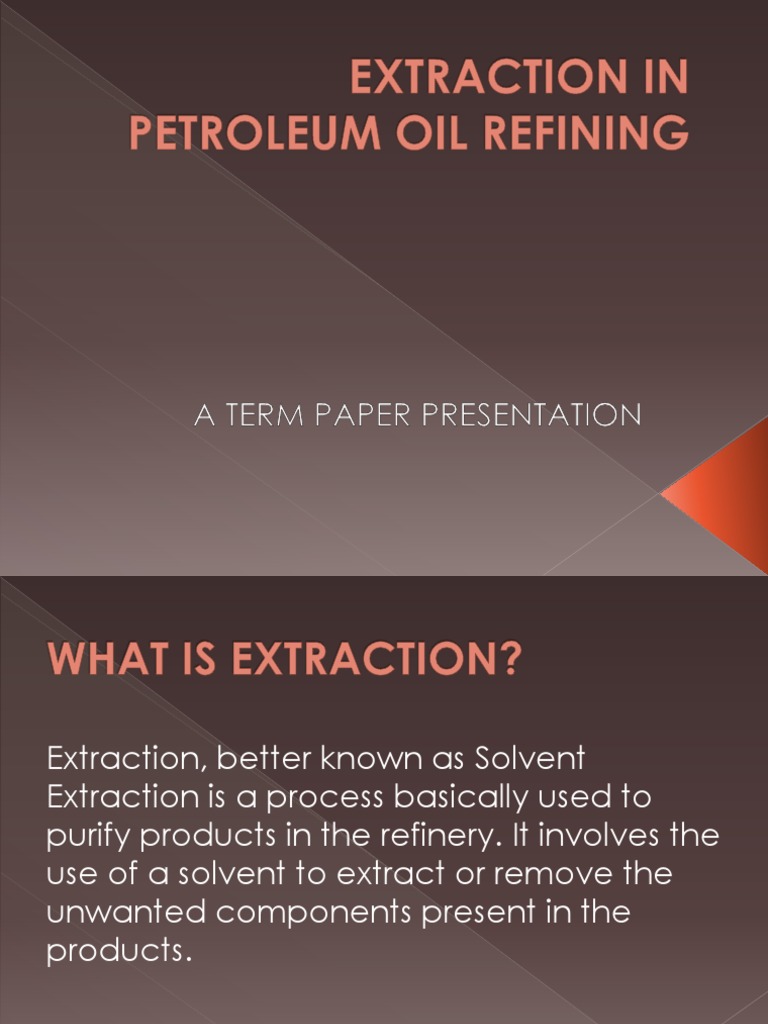 EXTRACTION IN PETROLEUM OIL REFINING

A TERM PAPER PRESENTATION

WHAT IS EXTRACTION?

Extraction, better known as Solvent Extraction is a process basically used to purify products in the refinery. It involves the use of a solvent to extract or remove the unwanted components present in the products.